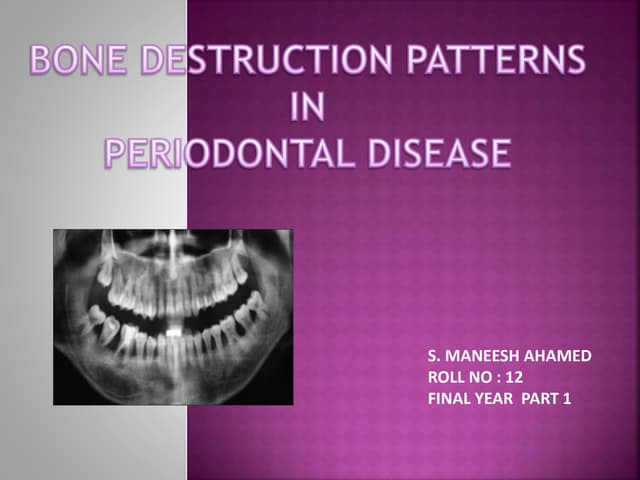 BONE DESTRUCTION PATTERNS
IN
PERIODONTAL DISEASE

S. MANEESH AHAMED
ROLL NO : 12
FINAL YEAR PART 1